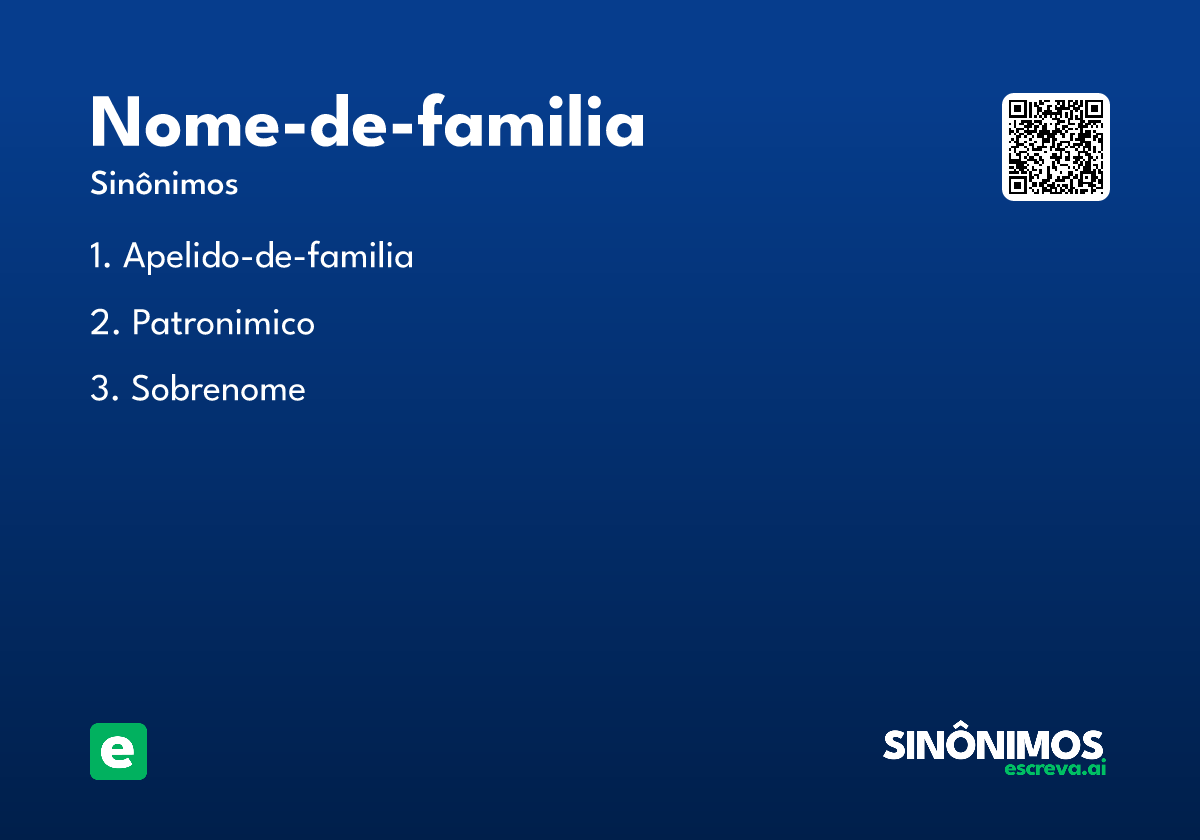 Nome-de-familia
Sinônimos

1. Apelido-de-familia
2. Patronimico
3. Sobrenome

e

SINÔNIMOS
escreva.ai